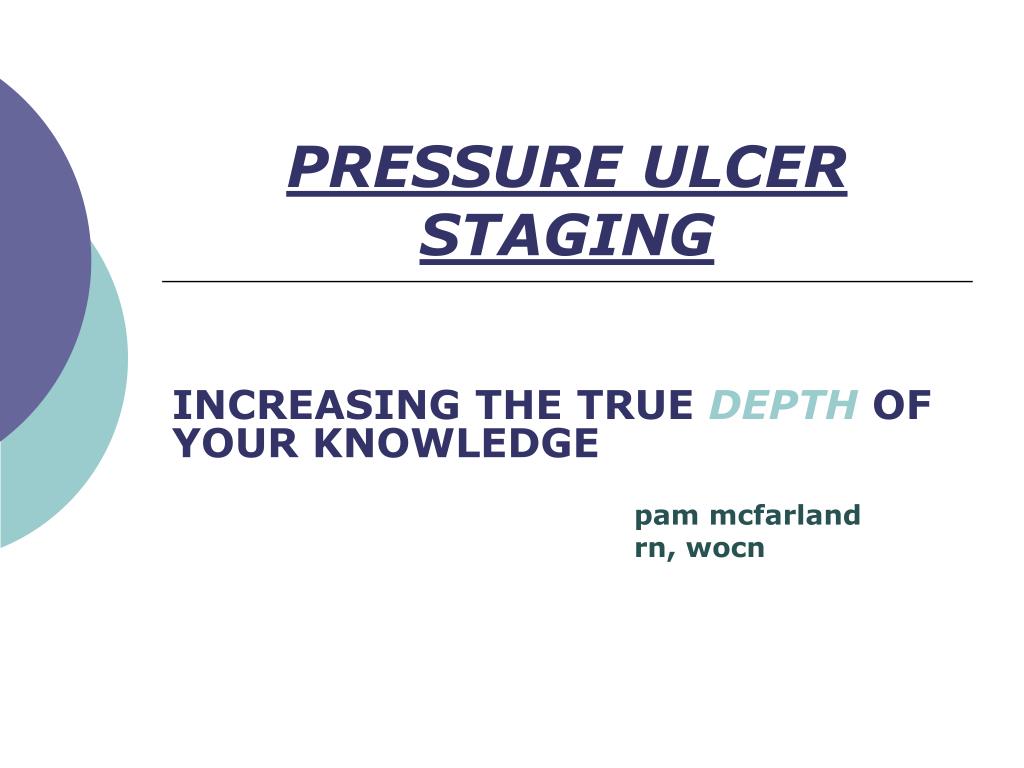 PRESSURE ULCER STAGING

INCREASING THE TRUE DEPTH OF YOUR KNOWLEDGE

pam mcfarland
rn, wocn